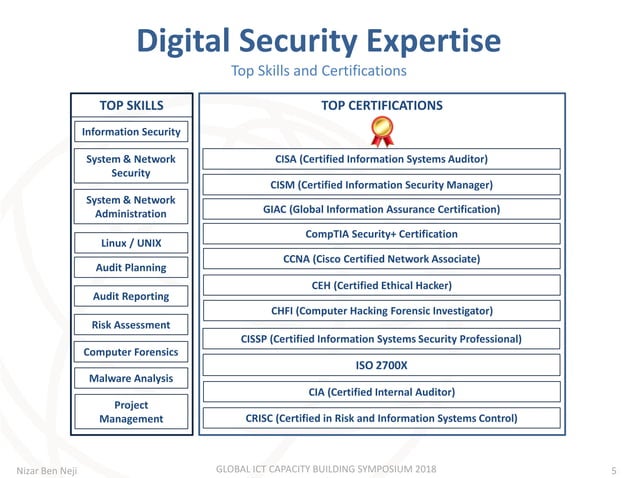 Digital Security Expertise
Top Skills and Certifications

TOP SKILLS

Information Security

System & Network Security

System & Network Administration

Linux / UNIX

Audit Planning

Audit Reporting

Risk Assessment

Computer Forensics

Malware Analysis

Project Management

TOP CERTIFICATIONS

CISA (Certified Information Systems Auditor)

CISM (Certified Information Security Manager)

GIAC (Global Information Assurance Certification)

CompTIA Security+ Certification

CCNA (Cisco Certified Network Associate)

CEH (Certified Ethical Hacker)

CHFI (Computer Hacking Forensic Investigator)

CISSP (Certified Information Systems Security Professional)

ISO 2700X

CIA (Certified Internal Auditor)

CRISC (Certified in Risk and Information Systems Control)

Nizar Ben Neji GLOBAL ICT CAPACITY BUILDING SYMPOSIUM 2018 5